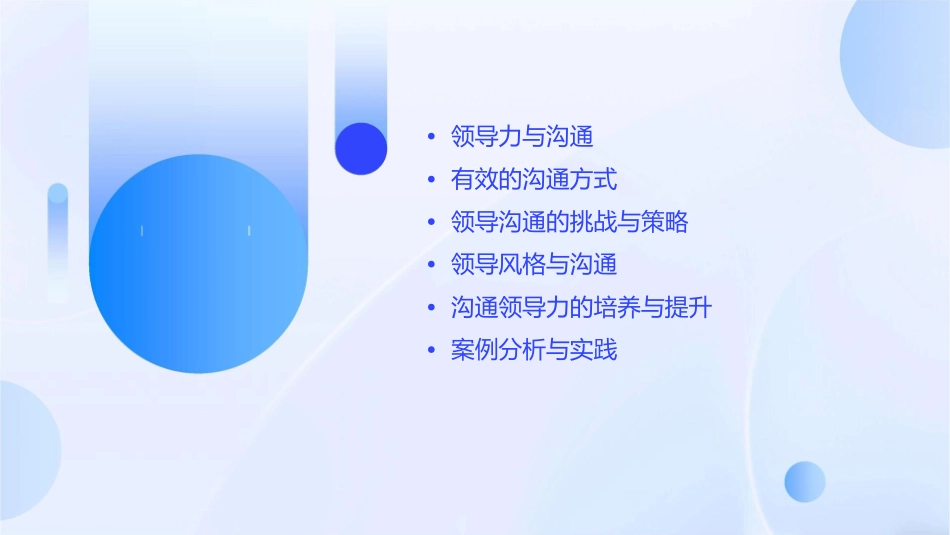 • 领导力与沟通
• 有效的沟通方式
• 领导沟通的挑战与策略
• 领导风格与沟通
• 沟通领导力的培养与提升
• 案例分析与实践